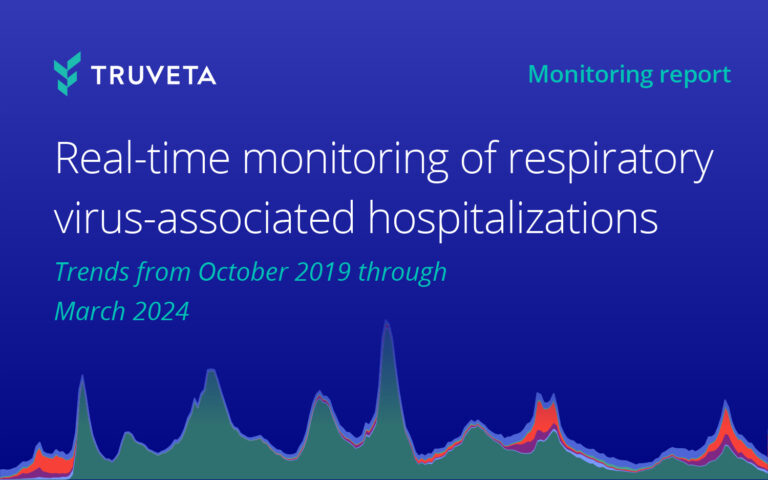 TRUVETA

Monitoring report

Real-time monitoring of respiratory virus-associated hospitalizations

Trends from October 2019 through March 2024